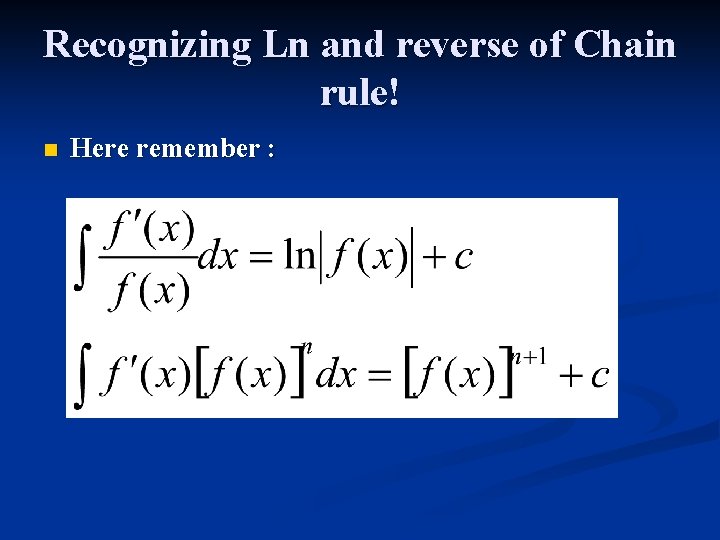 Recognizing Ln and reverse of Chain rule!

Here remember :

$\int \frac{f'(x)}{f(x)}dx = \ln|f(x)| + c$

$\int f'(x)[f(x)]^n dx = [f(x)]^{n+1} + c$